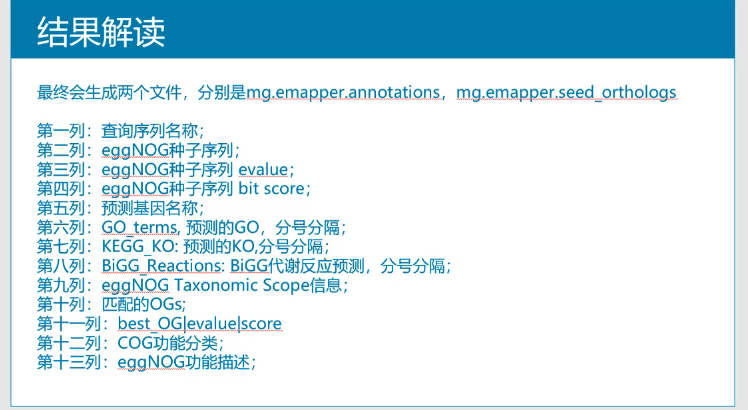 结果解读

最终会生成两个文件，分别是mg.emapper.annotations，mg.emapper.seed_orthologs

第一列：查询序列名称;
第二列：eggNOG种子序列;
第三列：eggNOG种子序列 evalue；
第四列：eggNOG种子序列 bit score；
第五列：预测基因名称;
第六列：GO_terms, 预测的GO，分号分隔；
第七列：KEGG_KO: 预测的KO,分号分隔；
第八列：BiGG_Reactions: BiGG代谢反应预测，分号分隔；
第九列：eggNOG Taxonomic Scope信息；
第十列：匹配的OGs;
第十一列：best_OG|evalue|score
第十二列：COG功能分类;
第十三列：eggNOG功能描述;